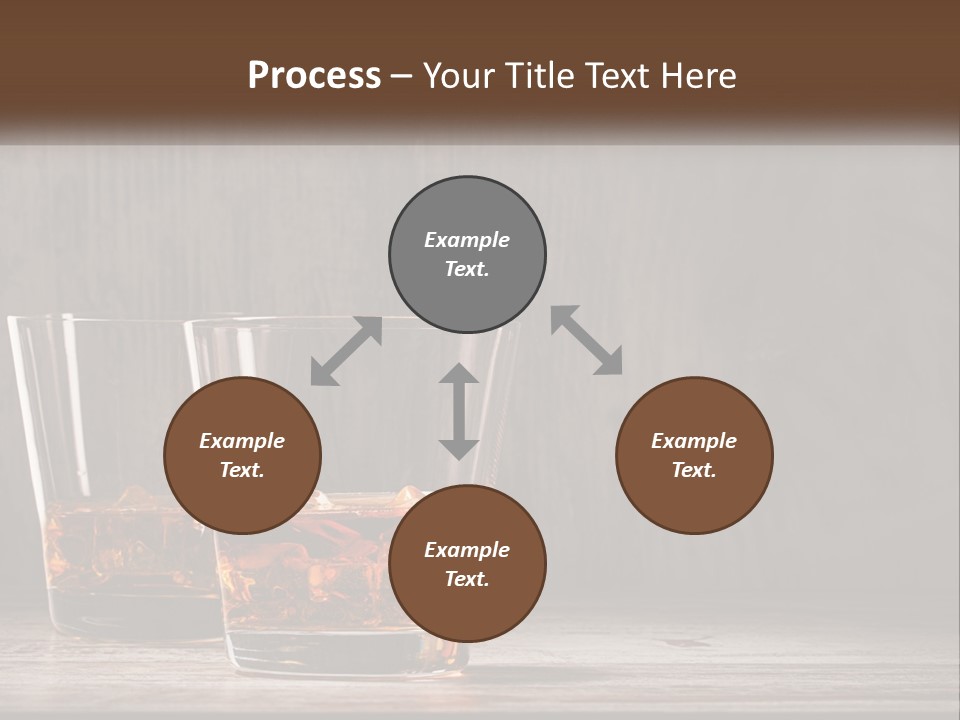 Process – Your Title Text Here

Example Text.

Example Text.

Example Text.

Example Text.